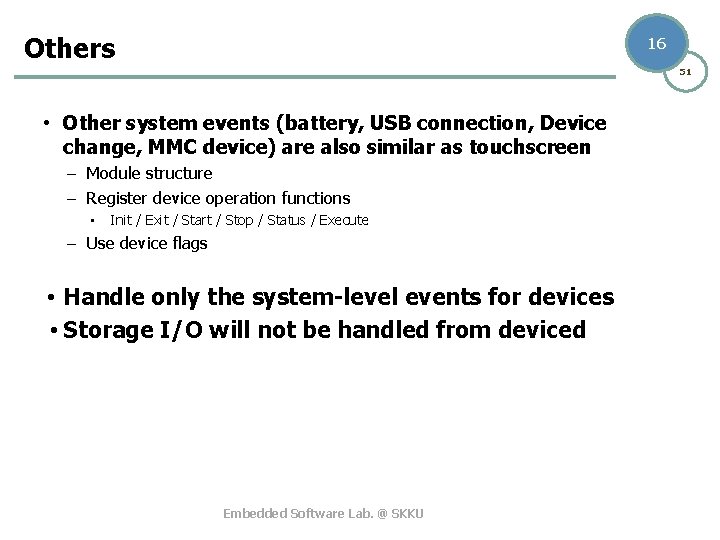 Others

16

51

• Other system events (battery, USB connection, Device change, MMC device) are also similar as touchscreen
– Module structure
– Register device operation functions
▪ Init / Exit / Start / Stop / Status / Execute
– Use device flags

• Handle only the system-level events for devices
• Storage I/O will not be handled from deviced

Embedded Software Lab. @ SKKU